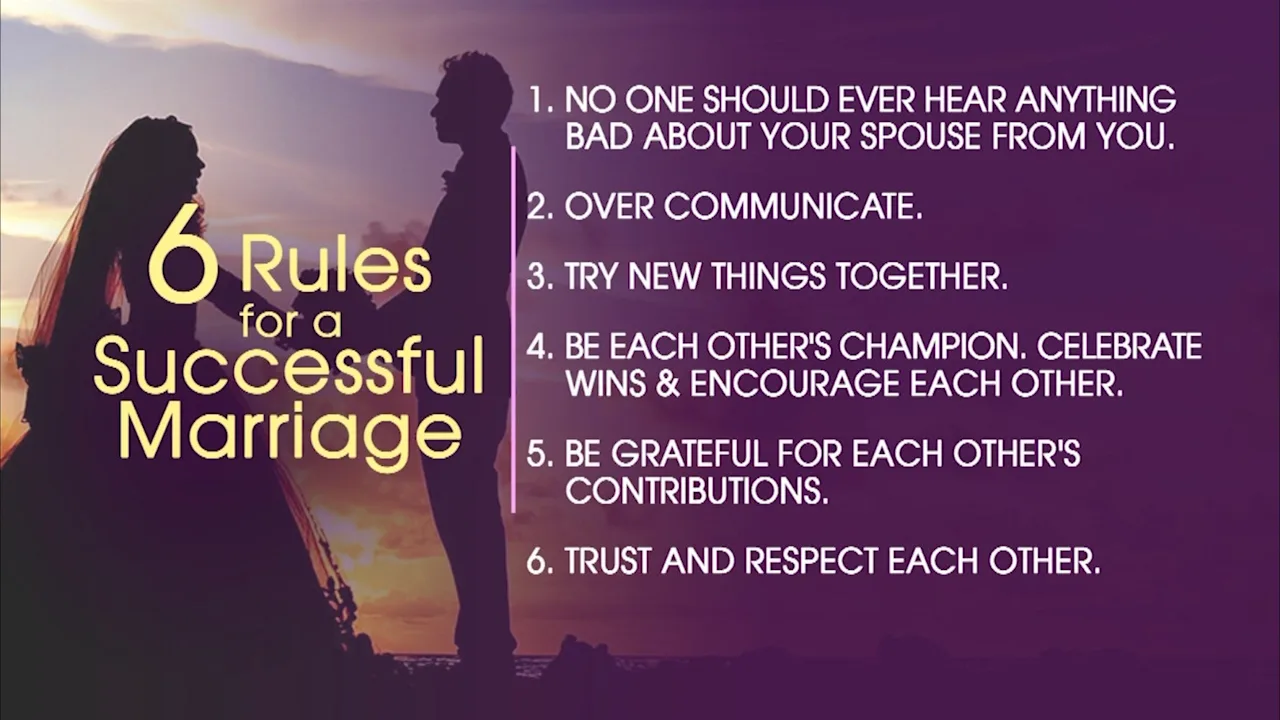 6 Rules for a Successful Marriage

1. NO ONE SHOULD EVER HEAR ANYTHING BAD ABOUT YOUR SPOUSE FROM YOU.

2. OVER COMMUNICATE.

3. TRY NEW THINGS TOGETHER.

4. BE EACH OTHER'S CHAMPION. CELEBRATE WINS & ENCOURAGE EACH OTHER.

5. BE GRATEFUL FOR EACH OTHER'S CONTRIBUTIONS.

6. TRUST AND RESPECT EACH OTHER.